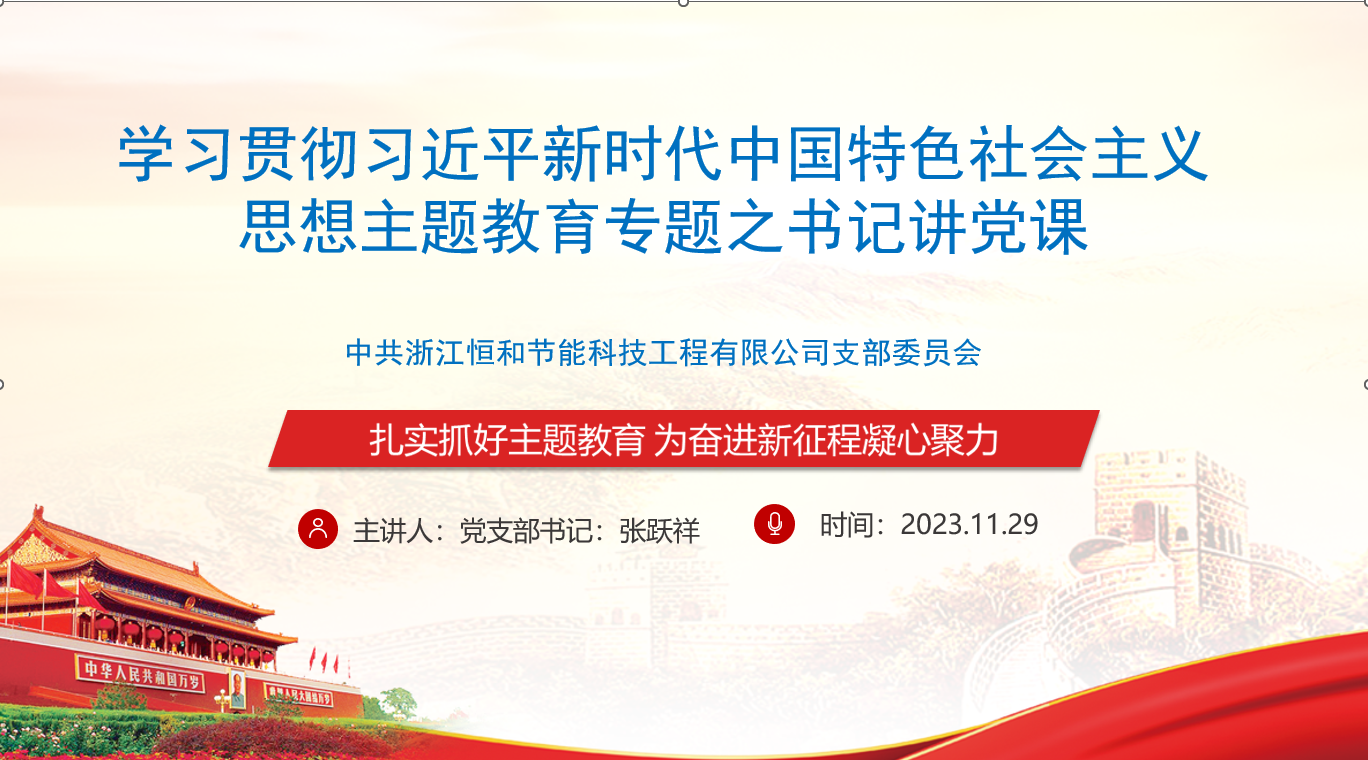 学习贯彻习近平新时代中国特色社会主义思想主题教育专题之书记讲党课

中共浙江恒和节能科技工程有限公司支部委员会

扎实抓好主题教育 为奋进新征程凝心聚力

主讲人：党支部书记：张跃祥

时间：2023.11.29

中华人民共和国万岁

世界人民大团结万岁